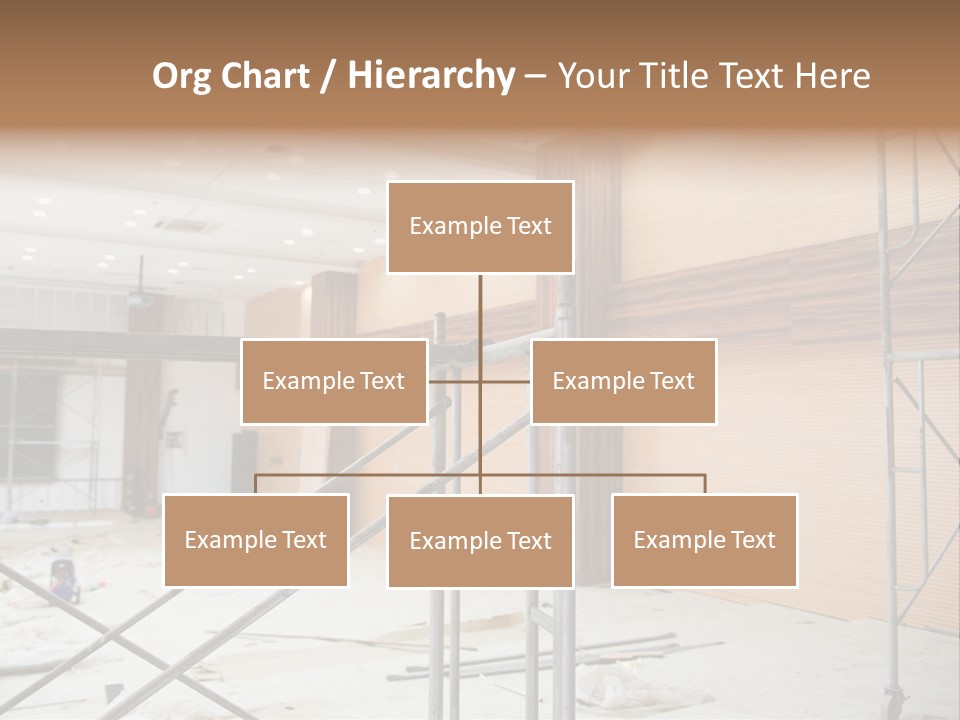 Org Chart / Hierarchy – Your Title Text Here

Example Text

Example Text

Example Text

Example Text

Example Text

Example Text